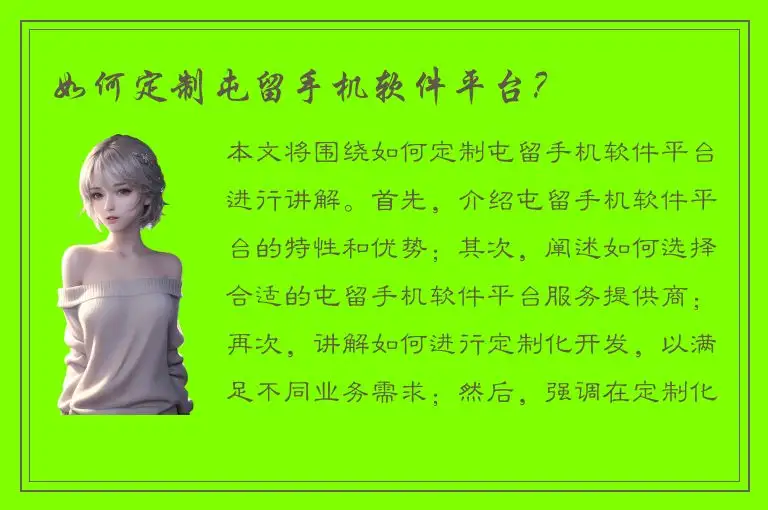 如何定制屯留手机软件平台？

本文将围绕如何定制屯留手机软件平台进行讲解。首先，介绍屯留手机软件平台的特性和优势；其次，阐述如何选择合适的屯留手机软件平台服务提供商；再次，讲解如何进行定制化开发，以满足不同业务需求；然后，强调在定制化